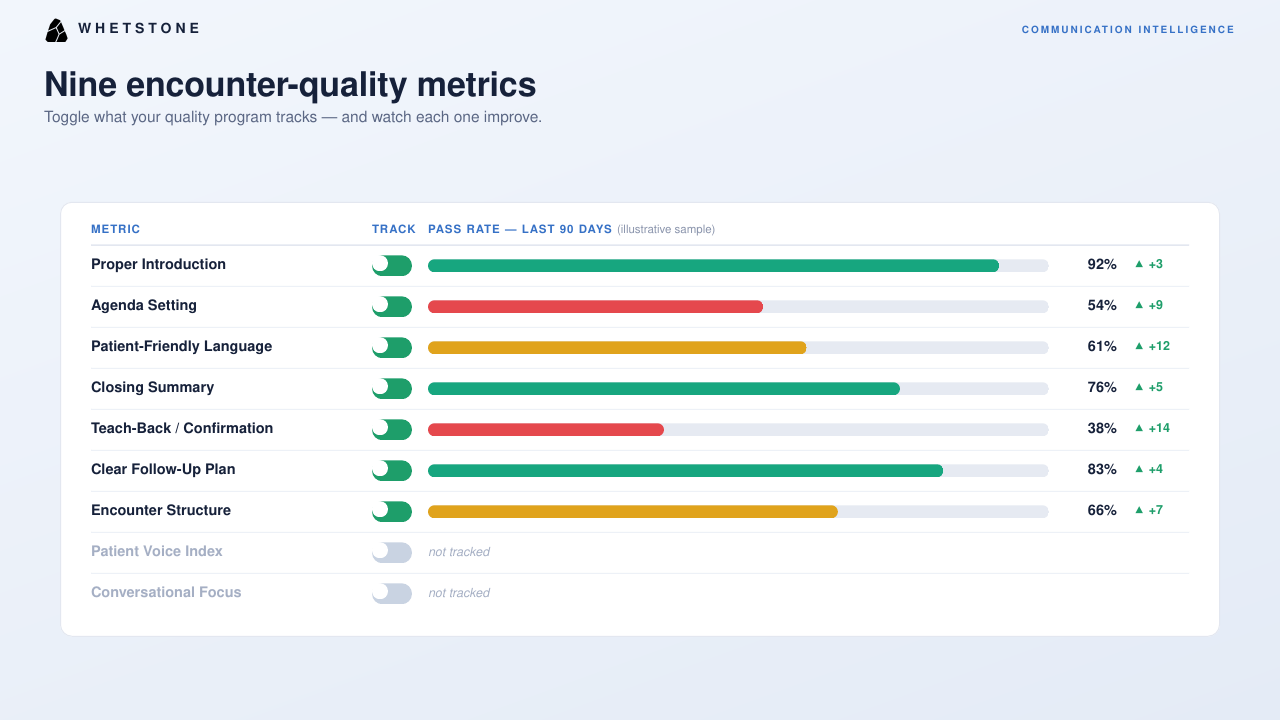 WHETSTONE

COMMUNICATION INTELLIGENCE

Nine encounter-quality metrics

Toggle what your quality program tracks — and watch each one improve.

| METRIC | TRACK | PASS RATE — LAST 90 DAYS (illustrative sample) | | |
|---|---|---|---|---|
| Proper Introduction | | | 92% | ▲ +3 |
| Agenda Setting | | | 54% | ▲ +9 |
| Patient-Friendly Language | | | 61% | ▲ +12 |
| Closing Summary | | | 76% | ▲ +5 |
| Teach-Back / Confirmation | | | 38% | ▲ +14 |
| Clear Follow-Up Plan | | | 83% | ▲ +4 |
| Encounter Structure | | | 66% | ▲ +7 |
| Patient Voice Index | | not tracked | | |
| Conversational Focus | | not tracked | | |